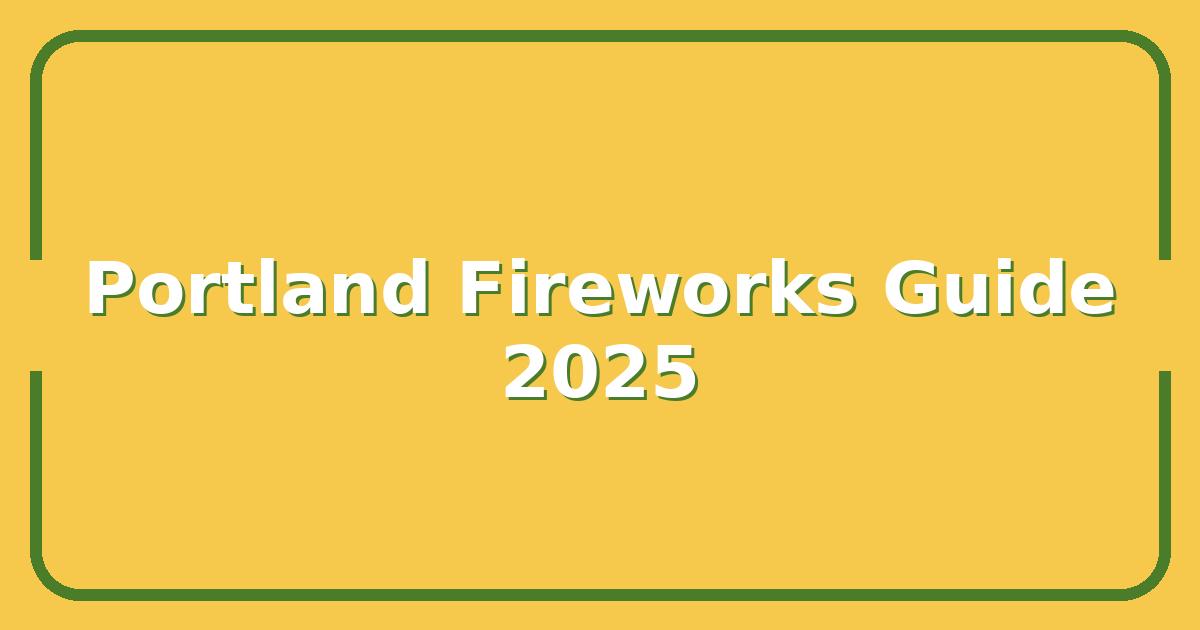 Portland Fireworks Guide 2025